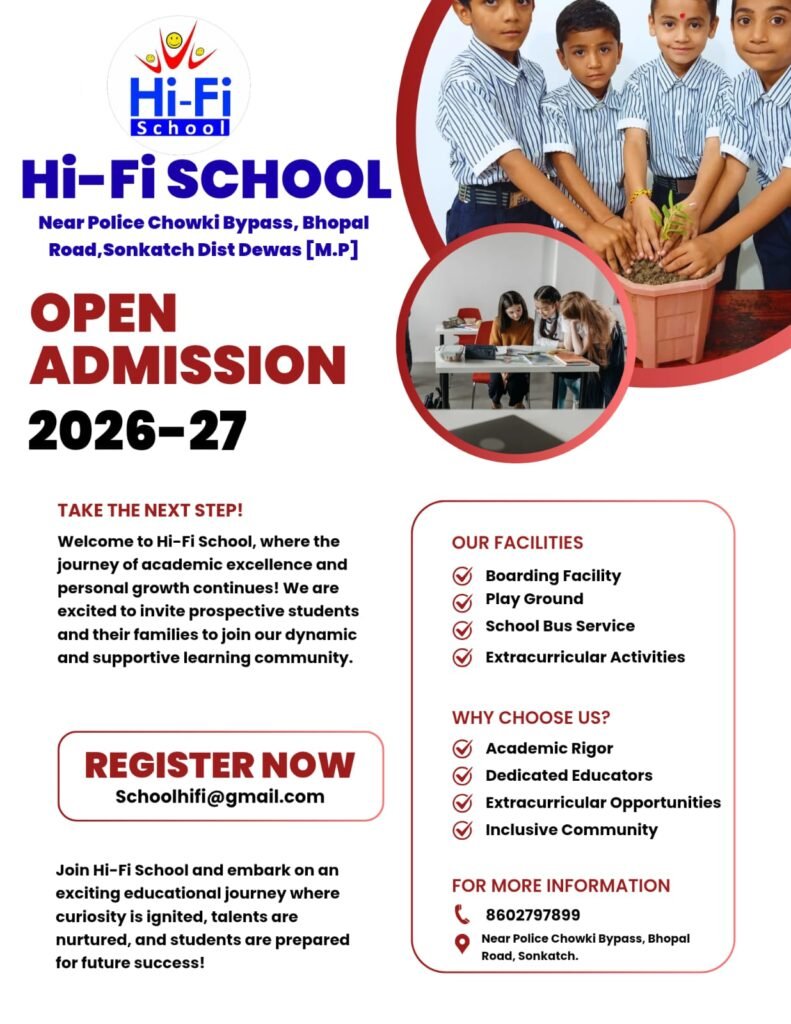 Hi-Fi
School

Hi-Fi SCHOOL

Near Police Chowki Bypass, Bhopal Road,Sonkatch Dist Dewas [M.P]

OPEN ADMISSION

2026-27

TAKE THE NEXT STEP!

Welcome to Hi-Fi School, where the journey of academic excellence and personal growth continues! We are excited to invite prospective students and their families to join our dynamic and supportive learning community.

REGISTER NOW
Schoolhifi@gmail.com

Join Hi-Fi School and embark on an exciting educational journey where curiosity is ignited, talents are nurtured, and students are prepared for future success!

OUR FACILITIES

Boarding Facility
Play Ground
School Bus Service
Extracurricular Activities

WHY CHOOSE US?

Academic Rigor
Dedicated Educators
Extracurricular Opportunities
Inclusive Community

FOR MORE INFORMATION

8602797899
Near Police Chowki Bypass, Bhopal Road, Sonkatch.